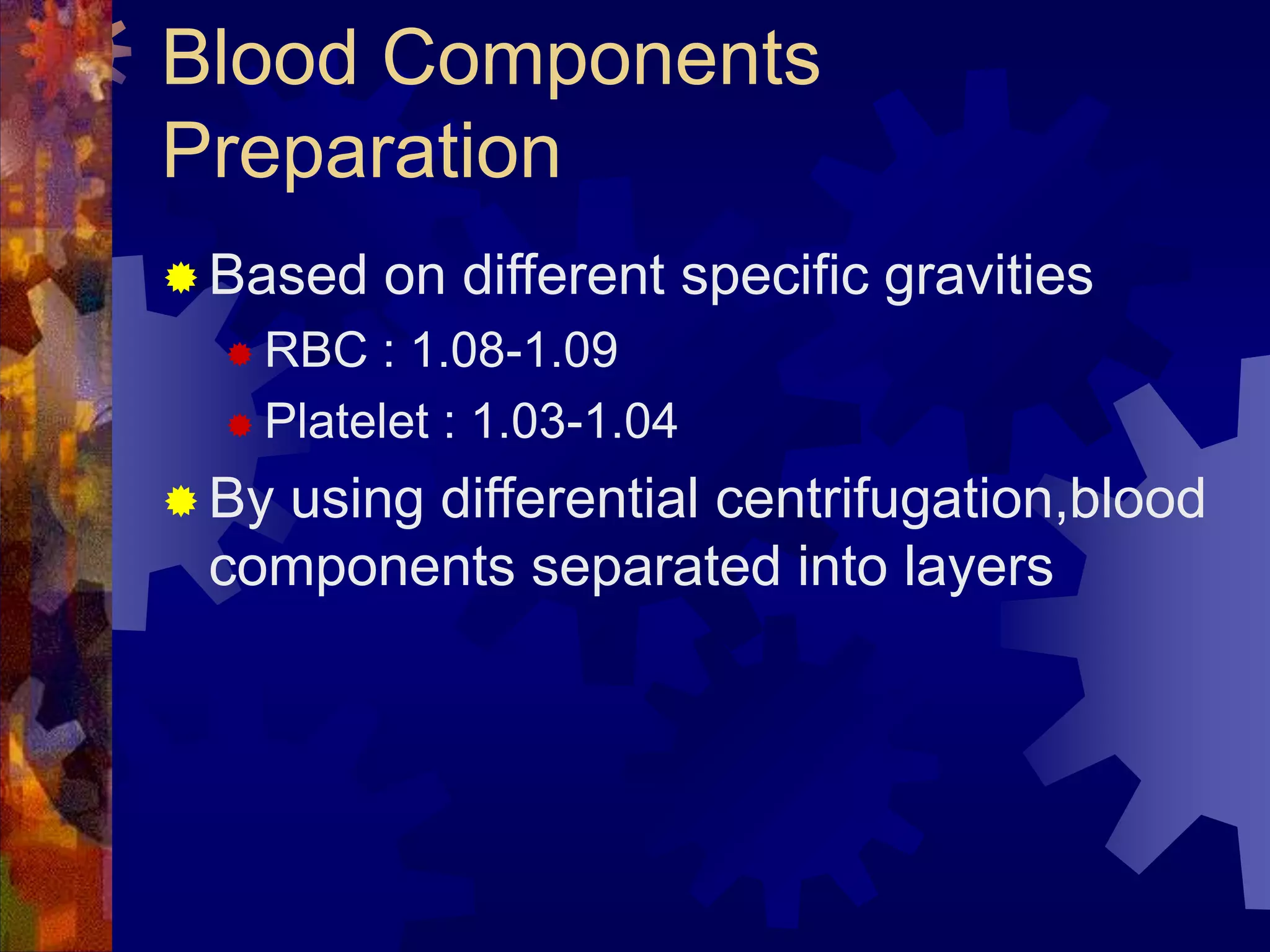 Blood Components Preparation

Based on different specific gravities

RBC : 1.08-1.09

Platelet : 1.03-1.04

By using differential centrifugation,blood components separated into layers